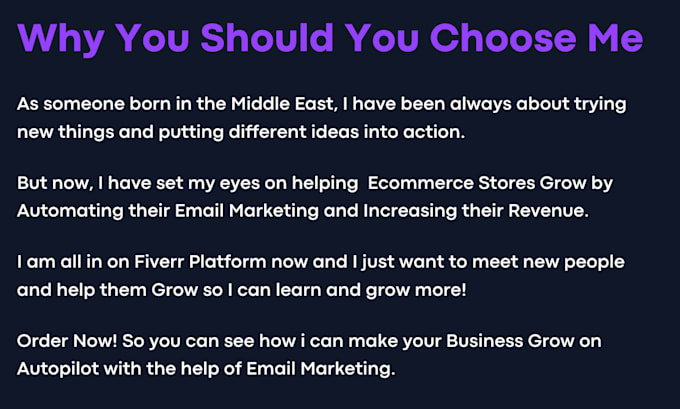 Why You Should You Choose Me

As someone born in the Middle East, I have been always about trying new things and putting different ideas into action.

But now, I have set my eyes on helping Ecommerce Stores Grow by Automating their Email Marketing and Increasing their Revenue.

I am all in on Fiverr Platform now and I just want to meet new people and help them Grow so I can learn and grow more!

Order Now! So you can see how i can make your Business Grow on Autopilot with the help of Email Marketing.